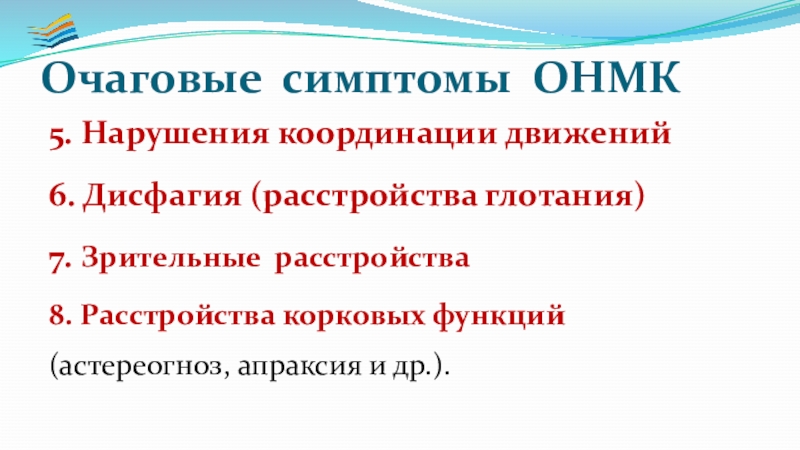 Очаговые симптомы ОНМК

5. Нарушения координации движений

6. Дисфагия (расстройства глотания)

7. Зрительные расстройства

8. Расстройства корковых функций

(астереогноз, апраксия и др.).